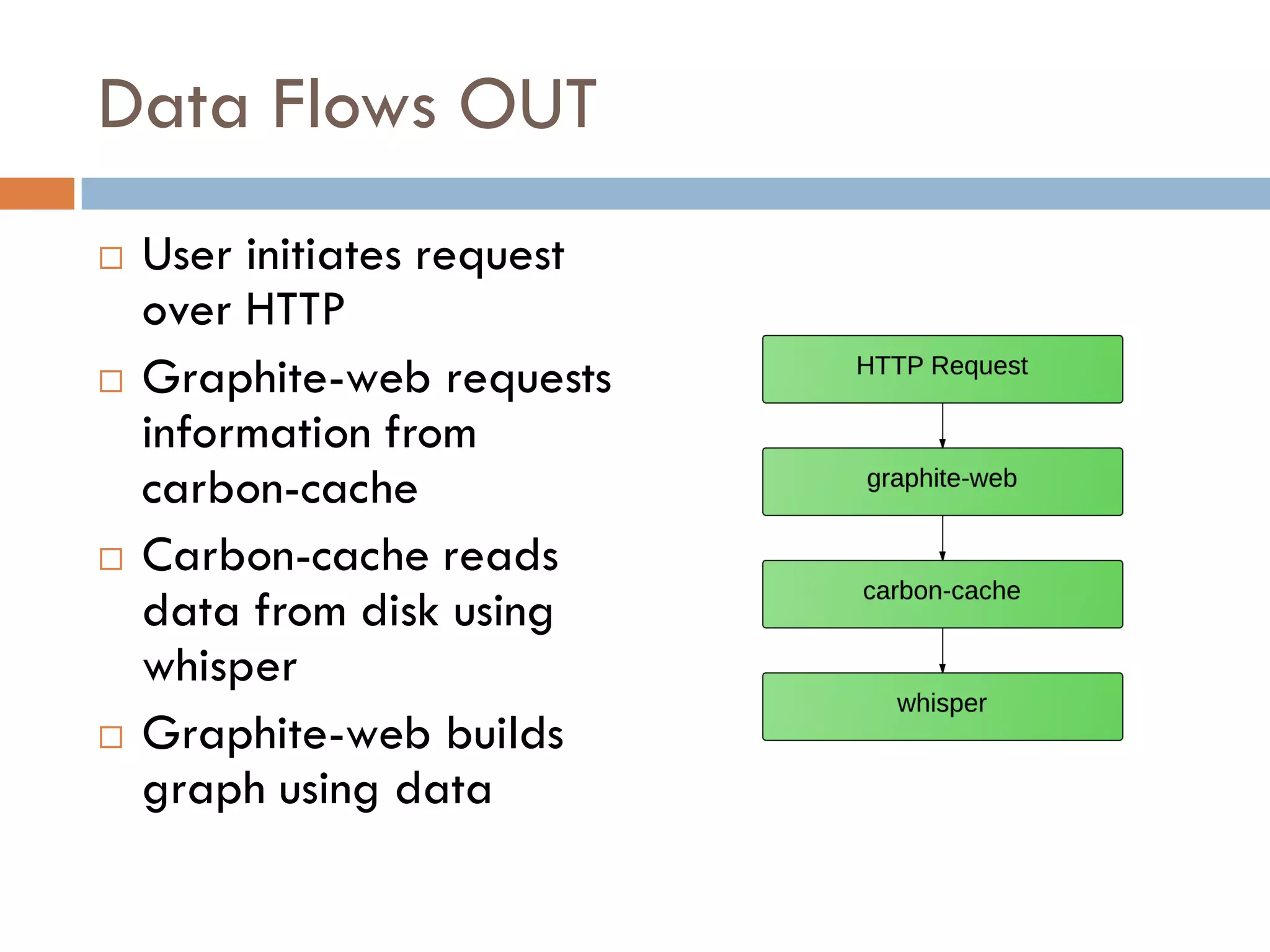 Data Flows OUT

□ User initiates request over HTTP
□ Graphite-web requests information from carbon-cache
□ Carbon-cache reads data from disk using whisper
□ Graphite-web builds graph using data

HTTP Request

graphite-web

carbon-cache

whisper